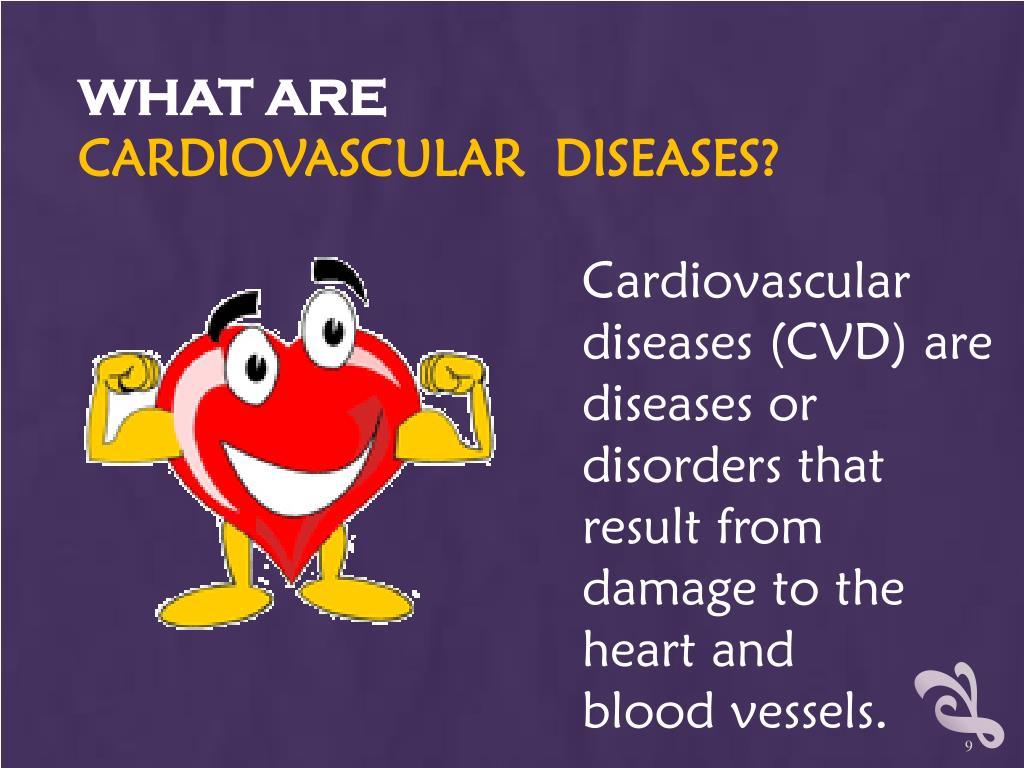 WHAT ARE
CARDIOVASCULAR DISEASES?

Cardiovascular diseases (CVD) are diseases or disorders that result from damage to the heart and blood vessels.

9